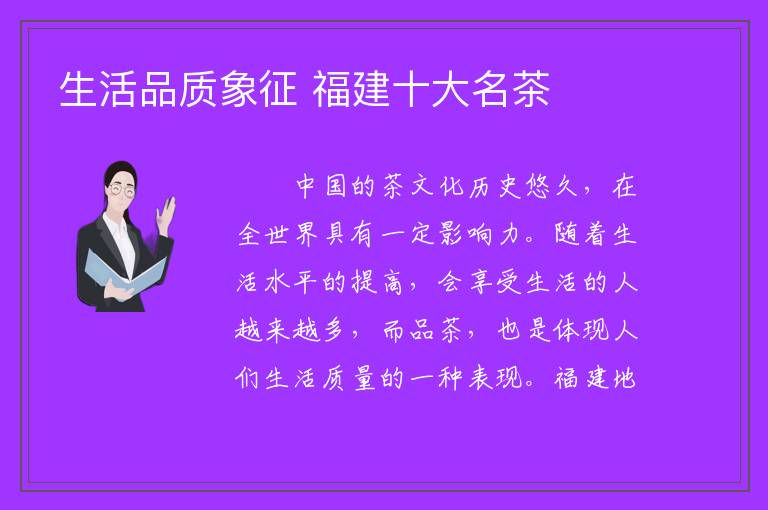 生活品质象征 福建十大名茶

中国的茶文化历史悠久，在全世界具有一定影响力。随着生活水平的提高，会享受生活的人越来越多，而品茶，也是体现人们生活质量的一种表现。福建地